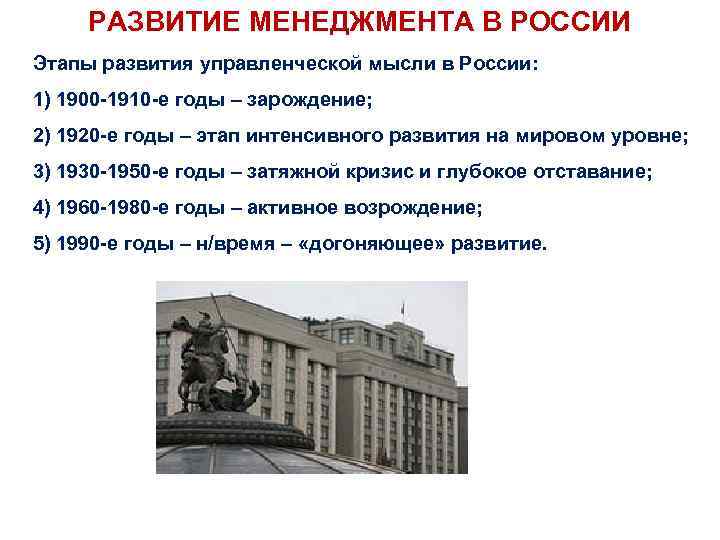 РАЗВИТИЕ МЕНЕДЖМЕНТА В РОССИИ

Этапы развития управленческой мысли в России:

1) 1900-1910-е годы – зарождение;

2) 1920-е годы – этап интенсивного развития на мировом уровне;

3) 1930-1950-е годы – затяжной кризис и глубокое отставание;

4) 1960-1980-е годы – активное возрождение;

5) 1990-е годы – н/время – «догоняющее» развитие.